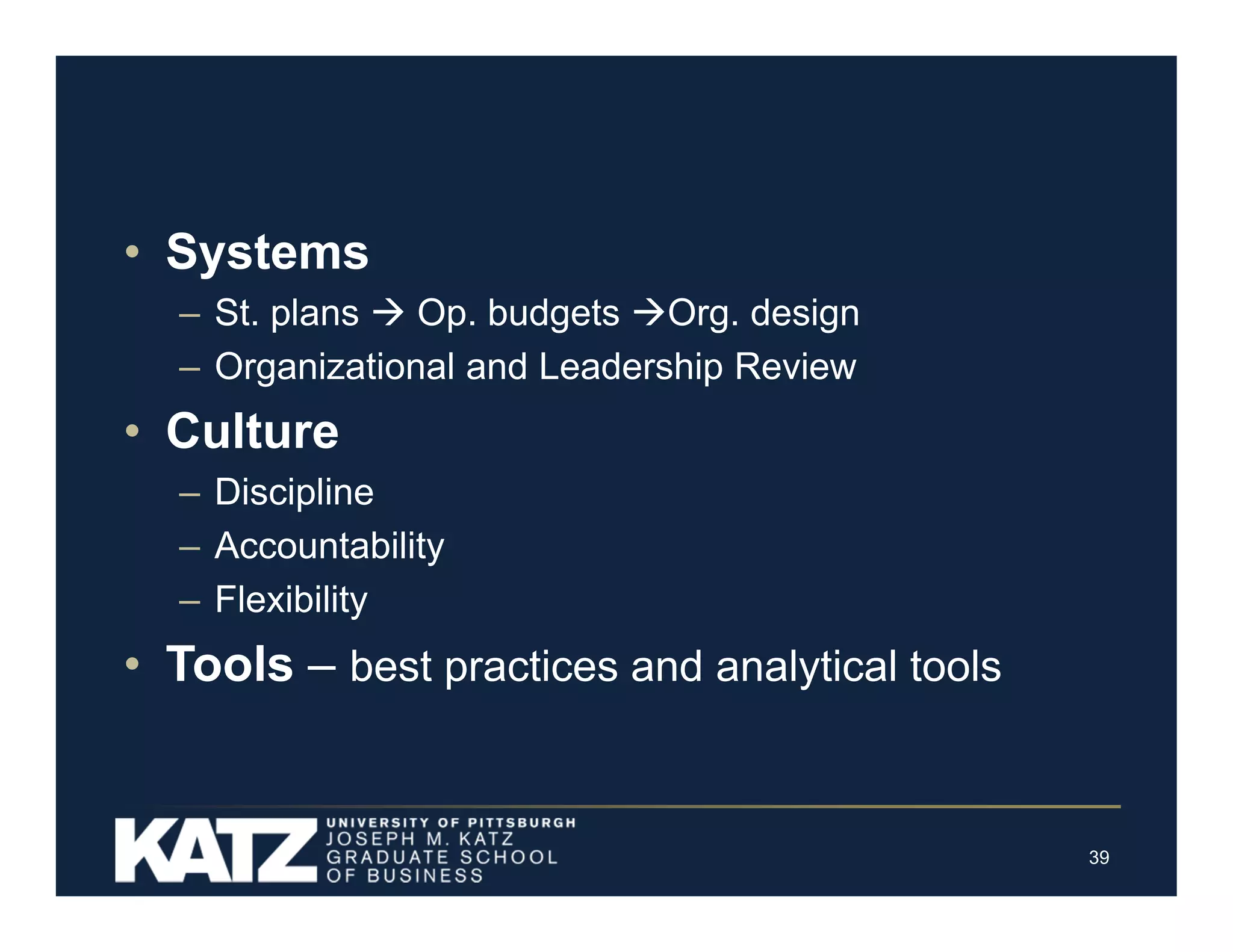 • Systems
– St. plans → Op. budgets →Org. design
– Organizational and Leadership Review
• Culture
– Discipline
– Accountability
– Flexibility
• Tools – best practices and analytical tools

KATZ UNIVERSITY OF PITTSBURGH JOSEPH M. KATZ GRADUATE SCHOOL OF BUSINESS

39